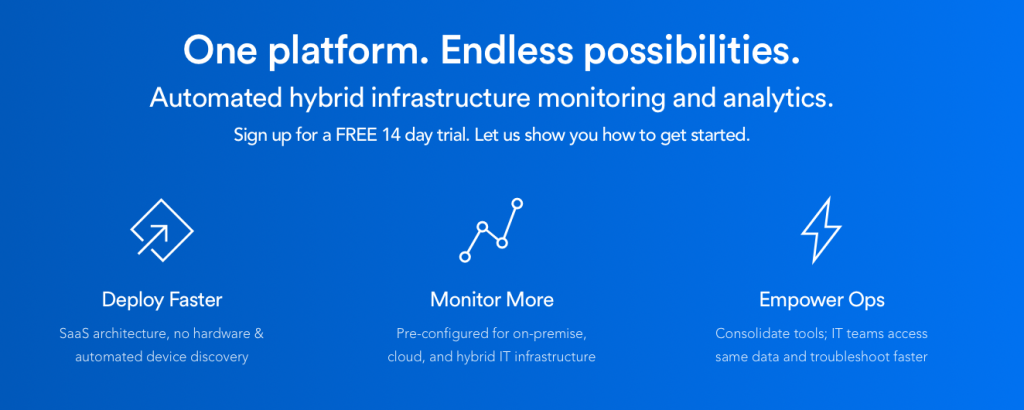 One platform. Endless possibilities.

Automated hybrid infrastructure monitoring and analytics.

Sign up for a FREE 14 day trial. Let us show you how to get started.

Deploy Faster

SaaS architecture, no hardware & automated device discovery

Monitor More

Pre-configured for on-premise, cloud, and hybrid IT infrastructure

Empower Ops

Consolidate tools; IT teams access same data and troubleshoot faster